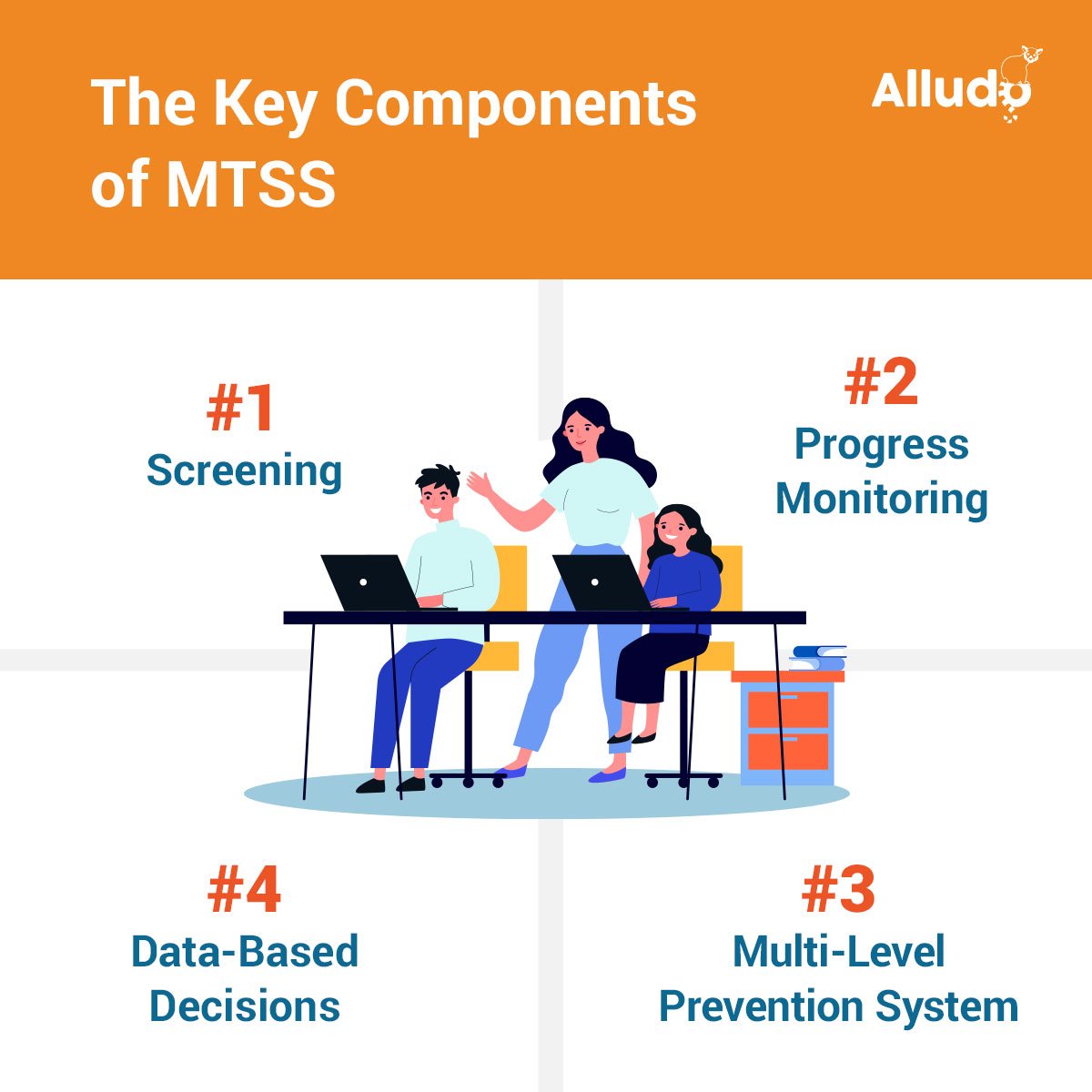 The Key Components of MTSS

Alludo

#1
Screening

#2
Progress Monitoring

#4
Data-Based Decisions

#3
Multi-Level Prevention System